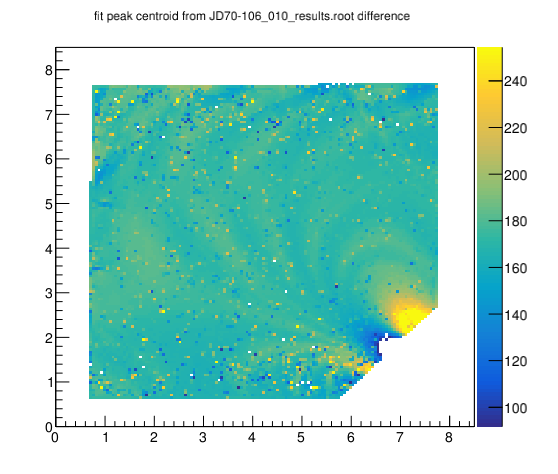 fit peak centroid from JD70-106_010_results.root difference

8
7
6
5
4
3
2
1
0

0 1 2 3 4 5 6 7 8

240
220
200
180
160
140
120
100